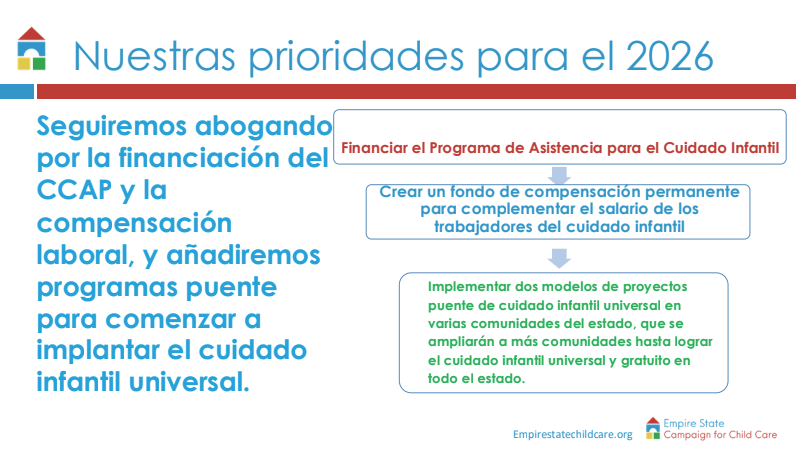 Nuestras prioridades para el 2026

Seguiremos abogando por la financiación del CCAP y la compensación laboral, y añadiremos programas puente para comenzar a implantar el cuidado infantil universal.

Financiar el Programa de Asistencia para el Cuidado Infantil

Crear un fondo de compensación permanente para complementar el salario de los trabajadores del cuidado infantil

Implementar dos modelos de proyectos puente de cuidado infantil universal en varias comunidades del estado, que se ampliarán a más comunidades hasta lograr el cuidado infantil universal y gratuito en todo el estado.

Empirestatechildcare.org

Empire State Campaign for Child Care